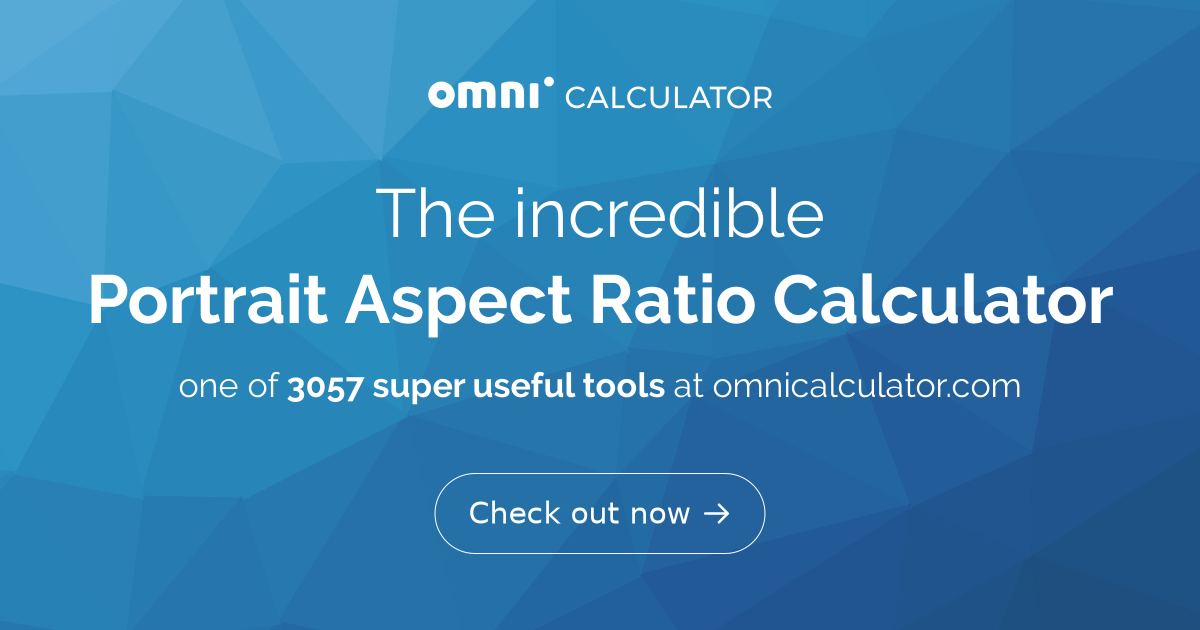 omni CALCULATOR

The incredible
Portrait Aspect Ratio Calculator

one of 3057 super useful tools at omnicalculator.com

Check out now →